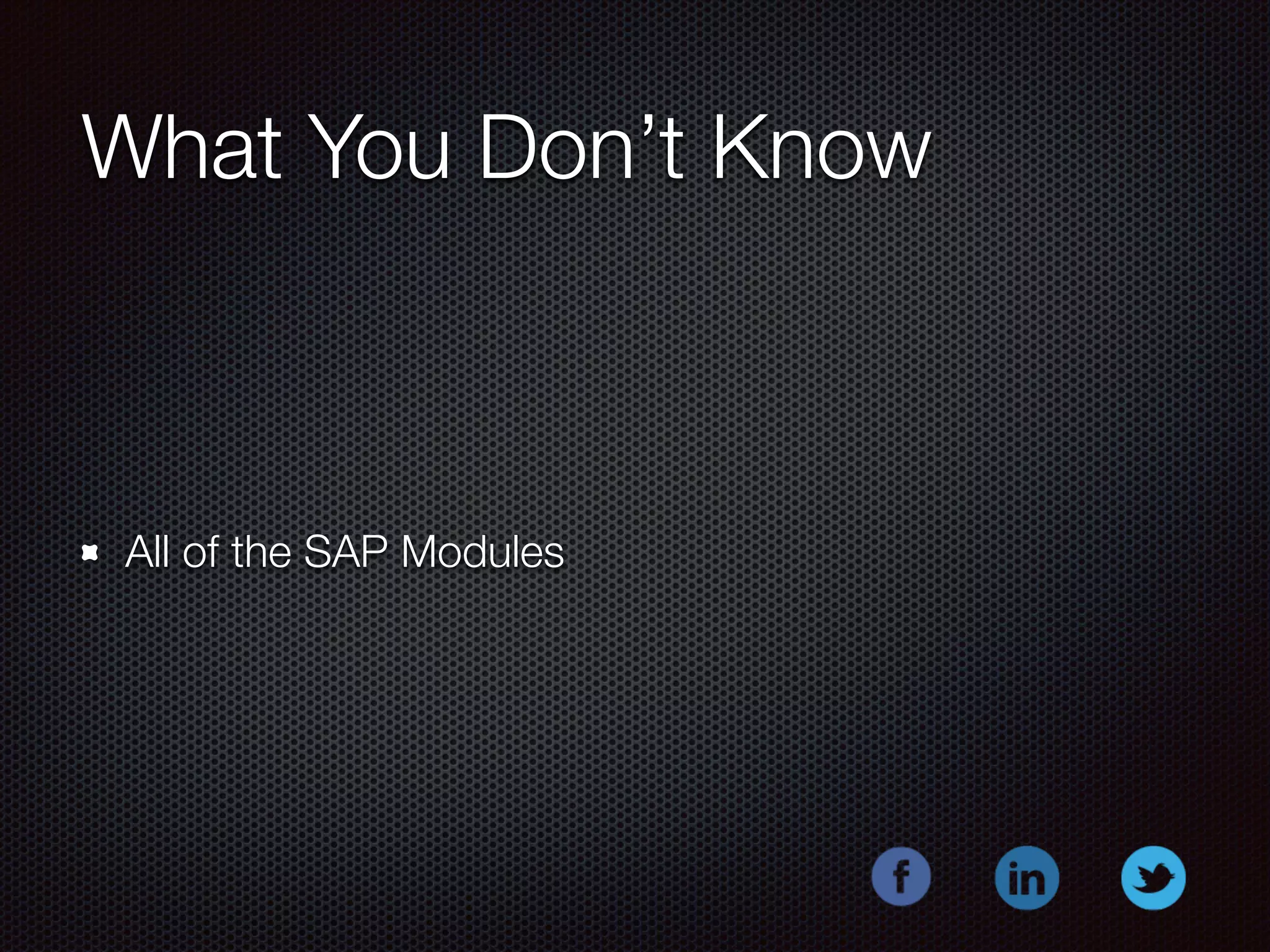 What You Don’t Know

All of the SAP Modules

f in